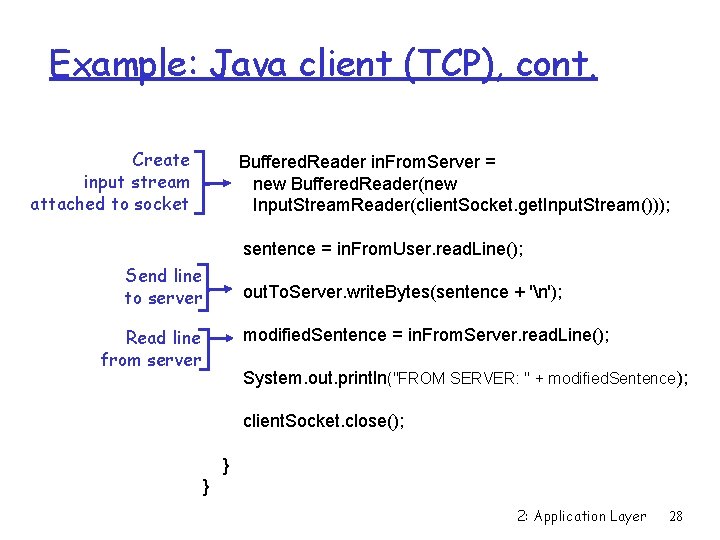 Example: Java client (TCP), cont.

Create input stream attached to socket

BufferedReader inFromServer =
new BufferedReader(new
InputStreamReader(clientSocket.getInputStream()));

sentence = inFromUser.readLine();

Send line to server

outToServer.writeBytes(sentence + '\n');

Read line from server

modifiedSentence = inFromServer.readLine();

System.out.println("FROM SERVER: " + modifiedSentence);

clientSocket.close();

}
}

2: Application Layer 28